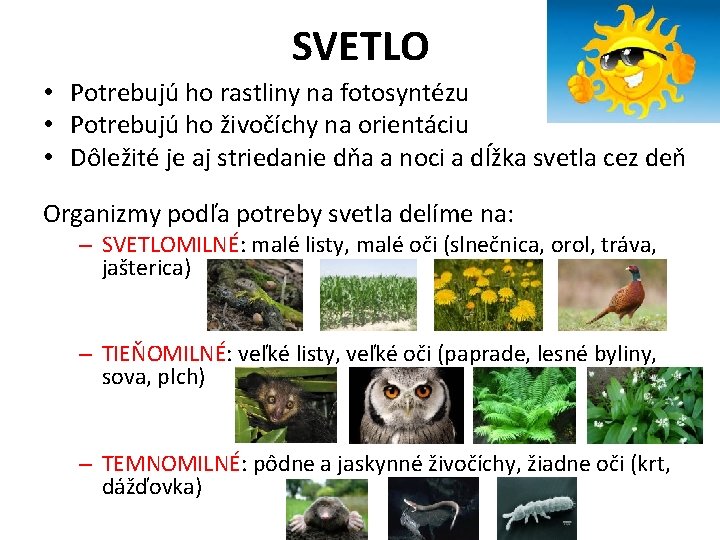 SVETLO

• Potrebujú ho rastliny na fotosyntézu
• Potrebujú ho živočíchy na orientáciu
• Dôležité je aj striedanie dňa a noci a dĺžka svetla cez deň

Organizmy podľa potreby svetla delíme na:

– SVETLOMILNÉ: malé listy, malé oči (slnečnica, orol, tráva, jašterica)

– TIEŇOMILNÉ: veľké listy, veľké oči (paprade, lesné byliny, sova, plch)

– TEMNOMILNÉ: pôdne a jaskynné živočíchy, žiadne oči (krt, dážďovka)